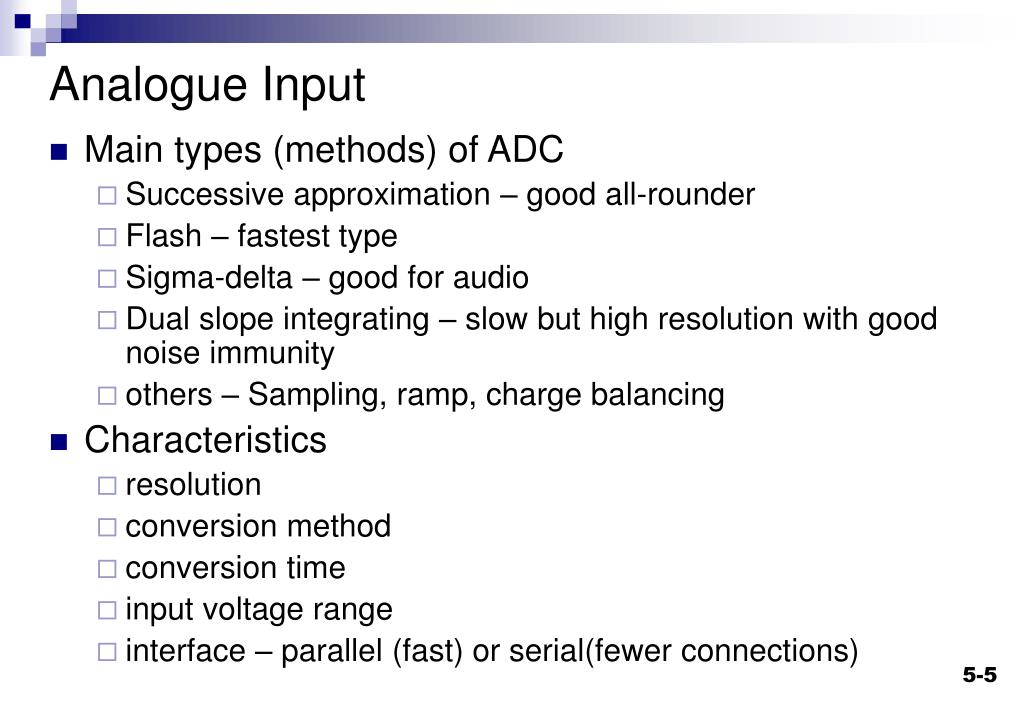 Analogue Input

■ Main types (methods) of ADC
□ Successive approximation – good all-rounder
□ Flash – fastest type
□ Sigma-delta – good for audio
□ Dual slope integrating – slow but high resolution with good noise immunity
□ others – Sampling, ramp, charge balancing

■ Characteristics
□ resolution
□ conversion method
□ conversion time
□ input voltage range
□ interface – parallel (fast) or serial(fewer connections)

5-5